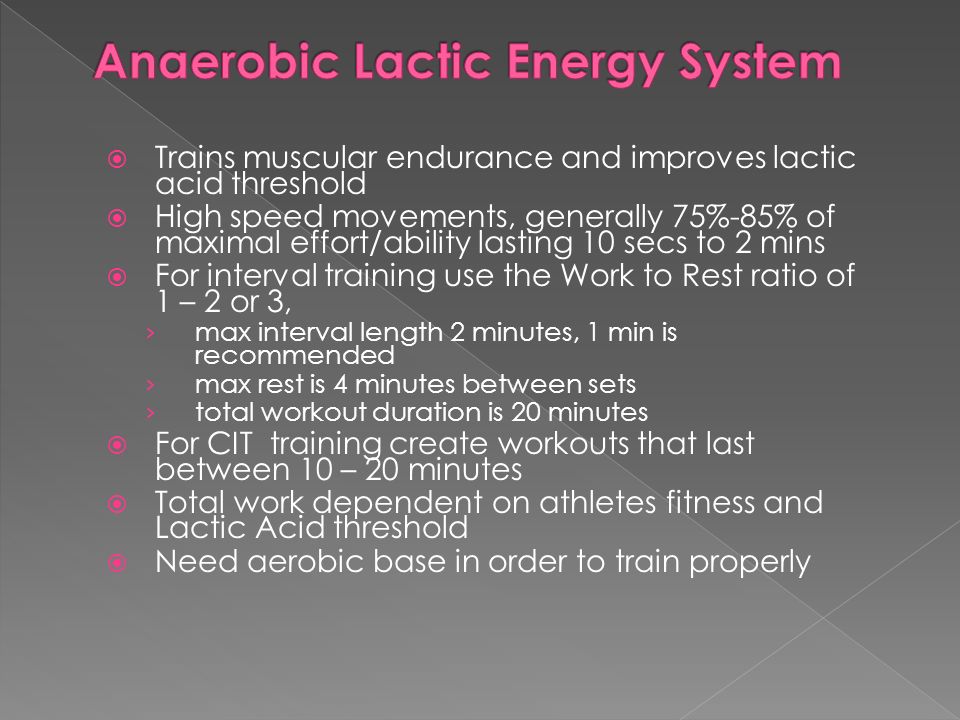 Anaerobic Lactic Energy System

Trains muscular endurance and improves lactic acid threshold

High speed movements, generally 75%-85% of maximal effort/ability lasting 10 secs to 2 mins

For interval training use the Work to Rest ratio of 1 – 2 or 3,

› max interval length 2 minutes, 1 min is recommended

› max rest is 4 minutes between sets

› total workout duration is 20 minutes

For CIT training create workouts that last between 10 – 20 minutes

Total work dependent on athletes fitness and Lactic Acid threshold

Need aerobic base in order to train properly